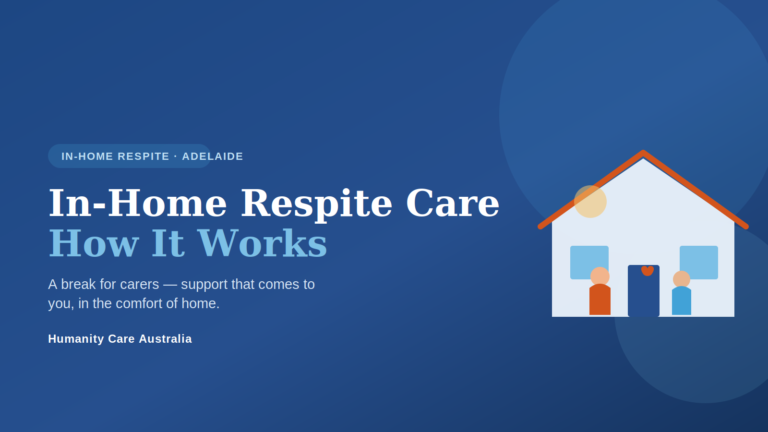 IN-HOME RESPITE · ADELAIDE

In-Home Respite Care
How It Works

A break for carers — support that comes to you, in the comfort of home.

Humanity Care Australia